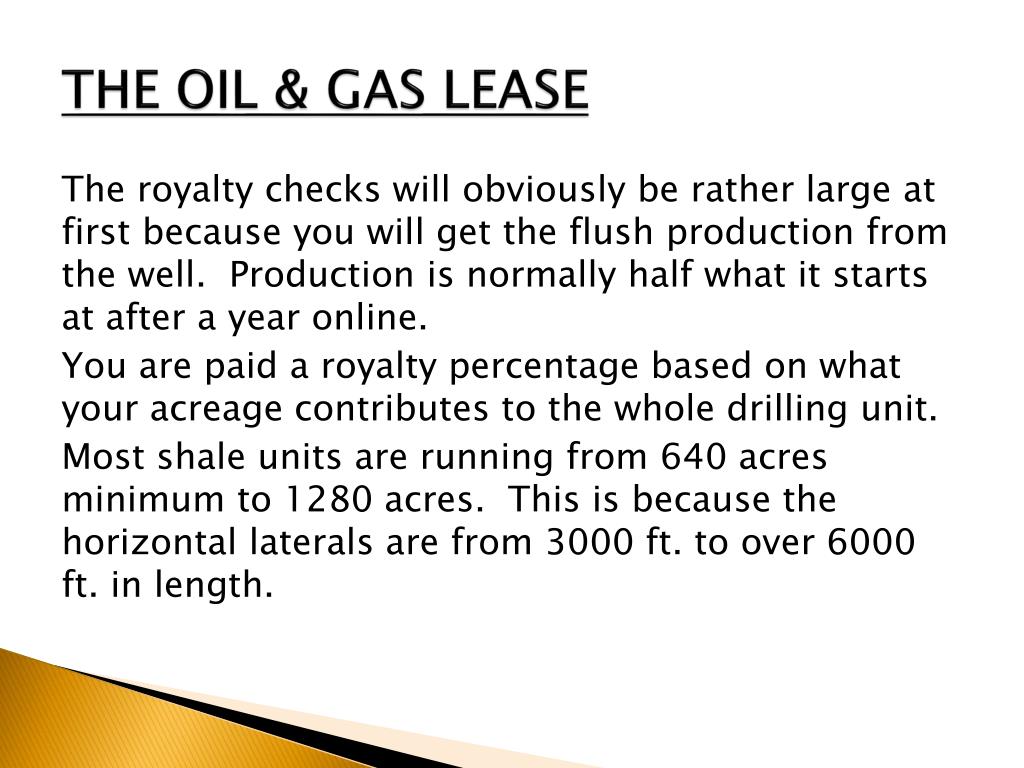 THE OIL & GAS LEASE

The royalty checks will obviously be rather large at first because you will get the flush production from the well. Production is normally half what it starts at after a year online.

You are paid a royalty percentage based on what your acreage contributes to the whole drilling unit.

Most shale units are running from 640 acres minimum to 1280 acres. This is because the horizontal laterals are from 3000 ft. to over 6000 ft. in length.